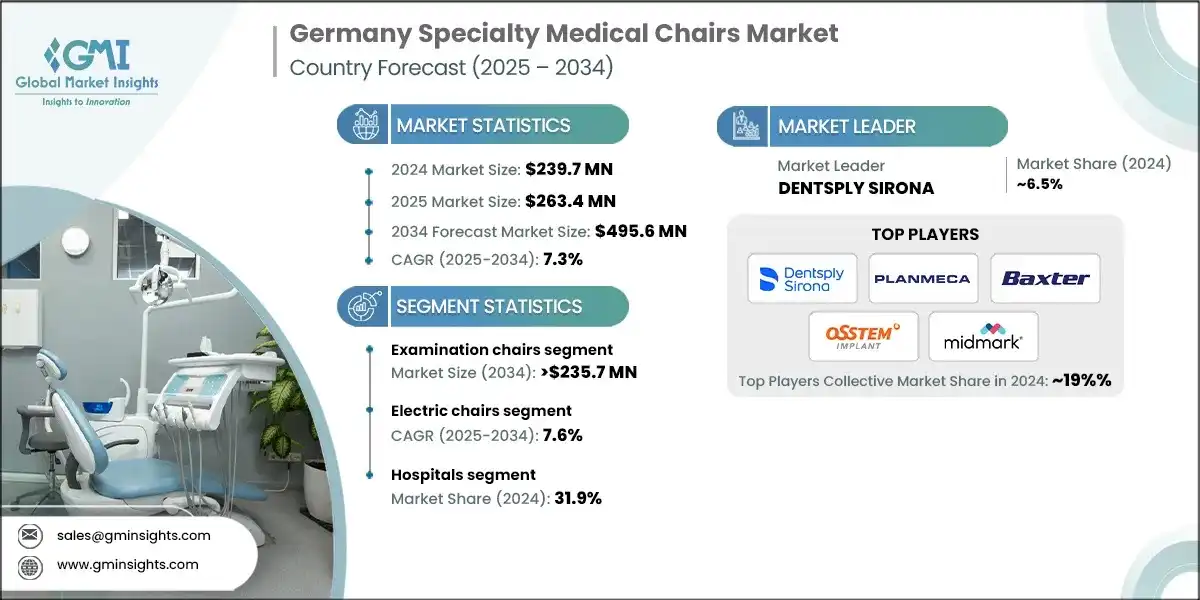 GMI
Global Market Insights
Insights to Innovation

Germany Specialty Medical Chairs Market
Country Forecast (2025 – 2034)

MARKET STATISTICS

2024 Market Size: $239.7 MN

2025 Market Size: $263.4 MN

2034 Forecast Market Size: $495.6 MN

CAGR (2025-2034): 7.3%

SEGMENT STATISTICS

Examination chairs segment
Market Size (2034): >$235.7 MN

Electric chairs segment
CAGR (2025-2034): 7.6%

Hospitals segment
Market Share (2024): 31.9%

MARKET LEADER

Market Leader
DENTSPLY SIRONA

Market Share (2024)
~6.5%

TOP PLAYERS

Dentsply Sirona
PLANMECA
Baxter
OSSTEM IMPLANT
midmark

Top Players Collective Market Share in 2024: ~19%%

sales@gminsights.com
www.gminsights.com